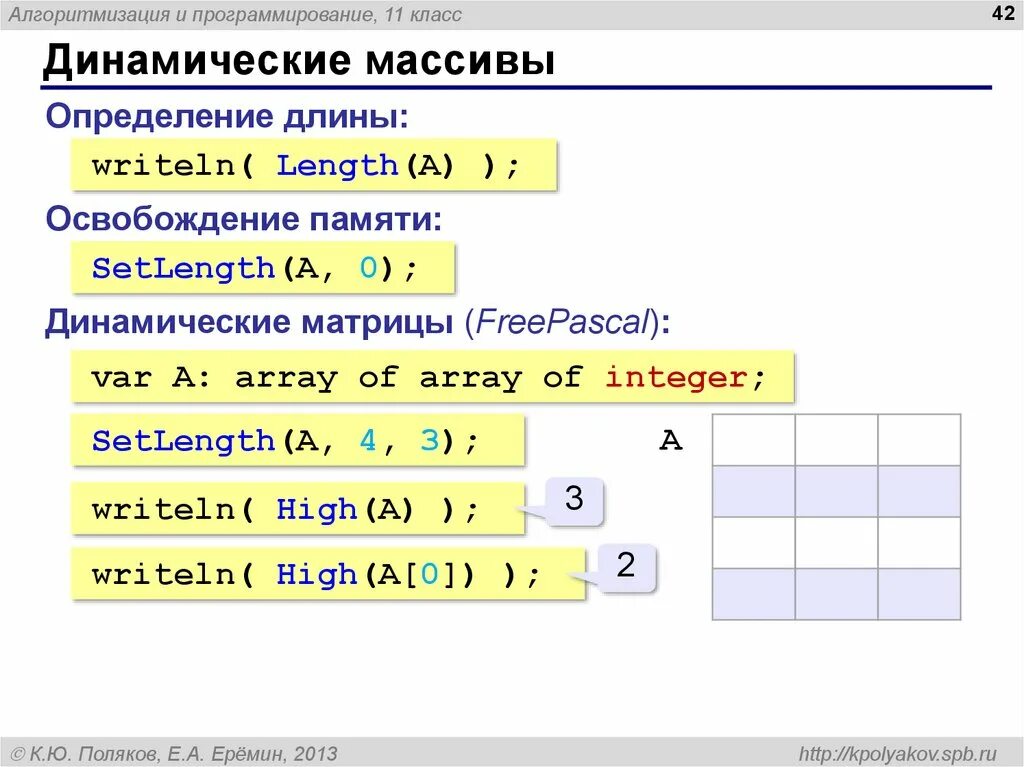 Алгоритмизация и программирование, 11 класс

42

Динамические массивы

Определение длины:

writeln( Length(A) );

Освобождение памяти:

SetLength(A, 0);

Динамические матрицы (FreePascal):

var A: array of array of integer;

SetLength(A, 4, 3);

A

writeln( High(A) );

3

writeln( High(A[0]) );

2

© К.Ю. Поляков, Е.А. Ерёмин, 2013

http://kpolyakov.spb.ru